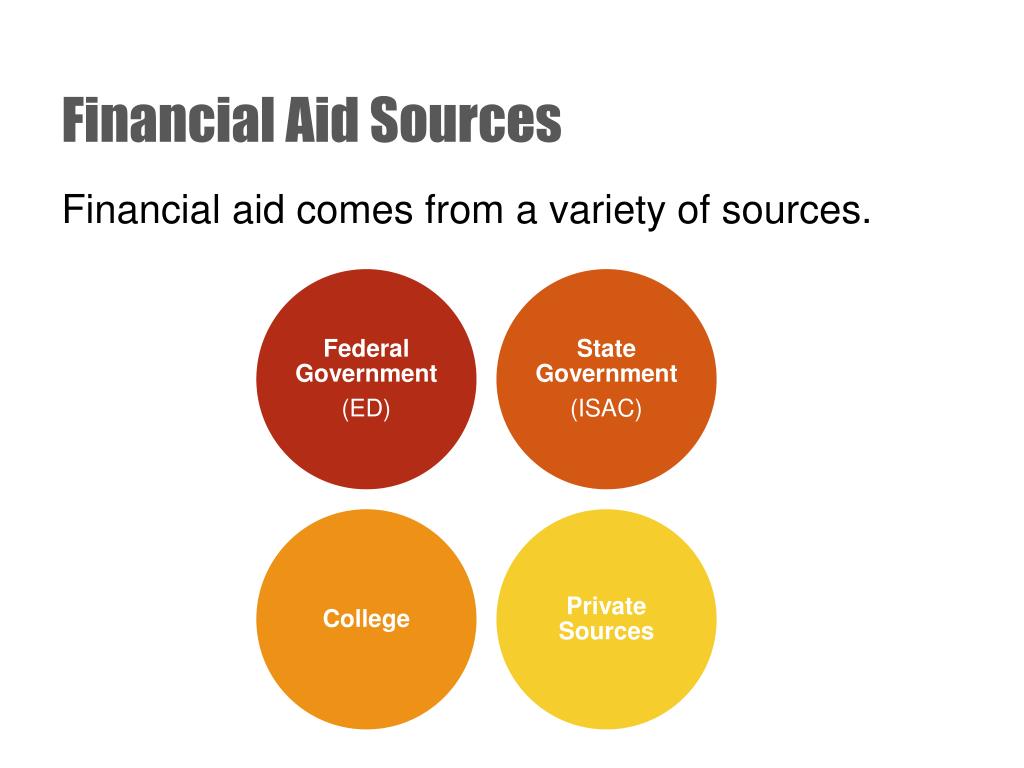 Financial Aid Sources

Financial aid comes from a variety of sources.

Federal Government
(ED)

State Government
(ISAC)

College

Private Sources